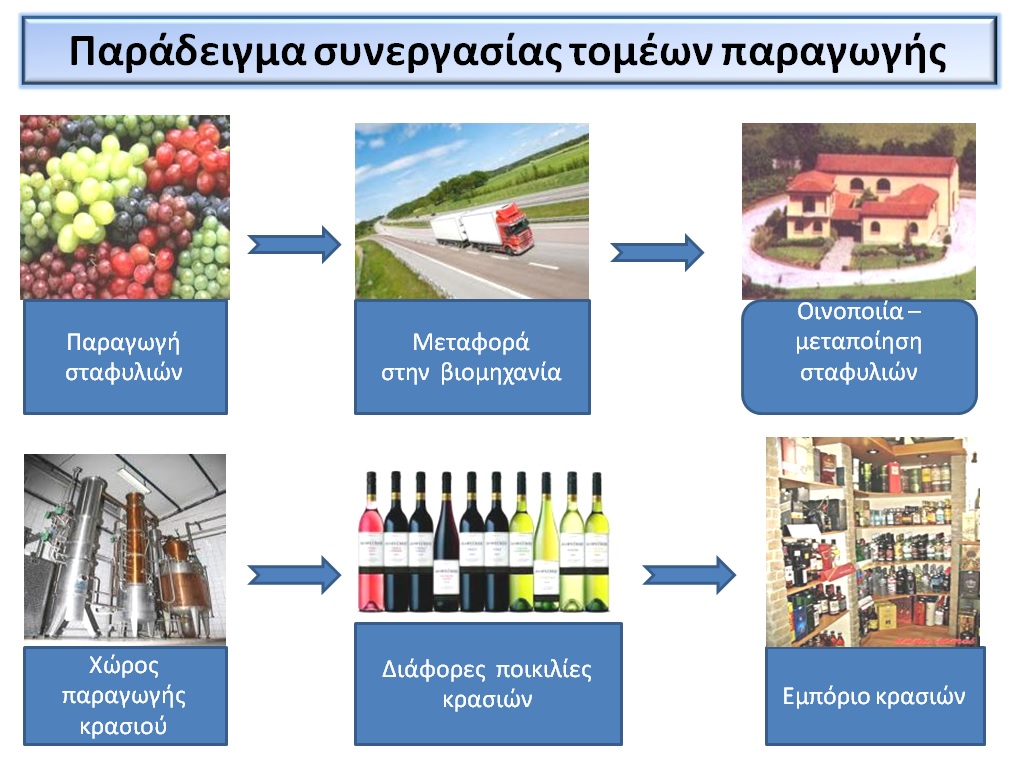 Παράδειγμα συνεργασίας τομέων παραγωγής

Παραγωγή σταφυλιών

Μεταφορά στην βιομηχανία

Οινοποιία – μεταποίηση σταφυλιών

Χώρος παραγωγής κρασιού

Διάφορες ποικιλίες κρασιών

Εμπόριο κρασιών